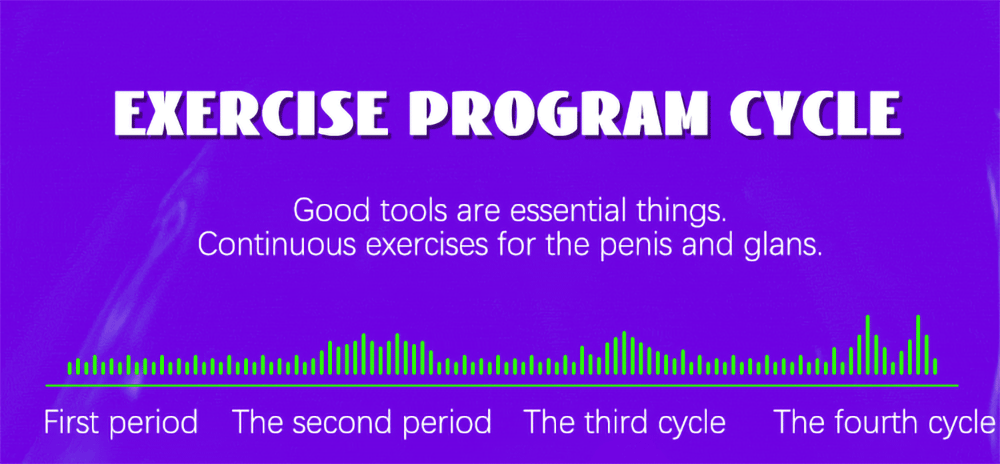 EXERCISE PROGRAM CYCLE

Good tools are essential things.
Continuous exercises for the penis and glans.

First period The second period The third cycle The fourth cycle